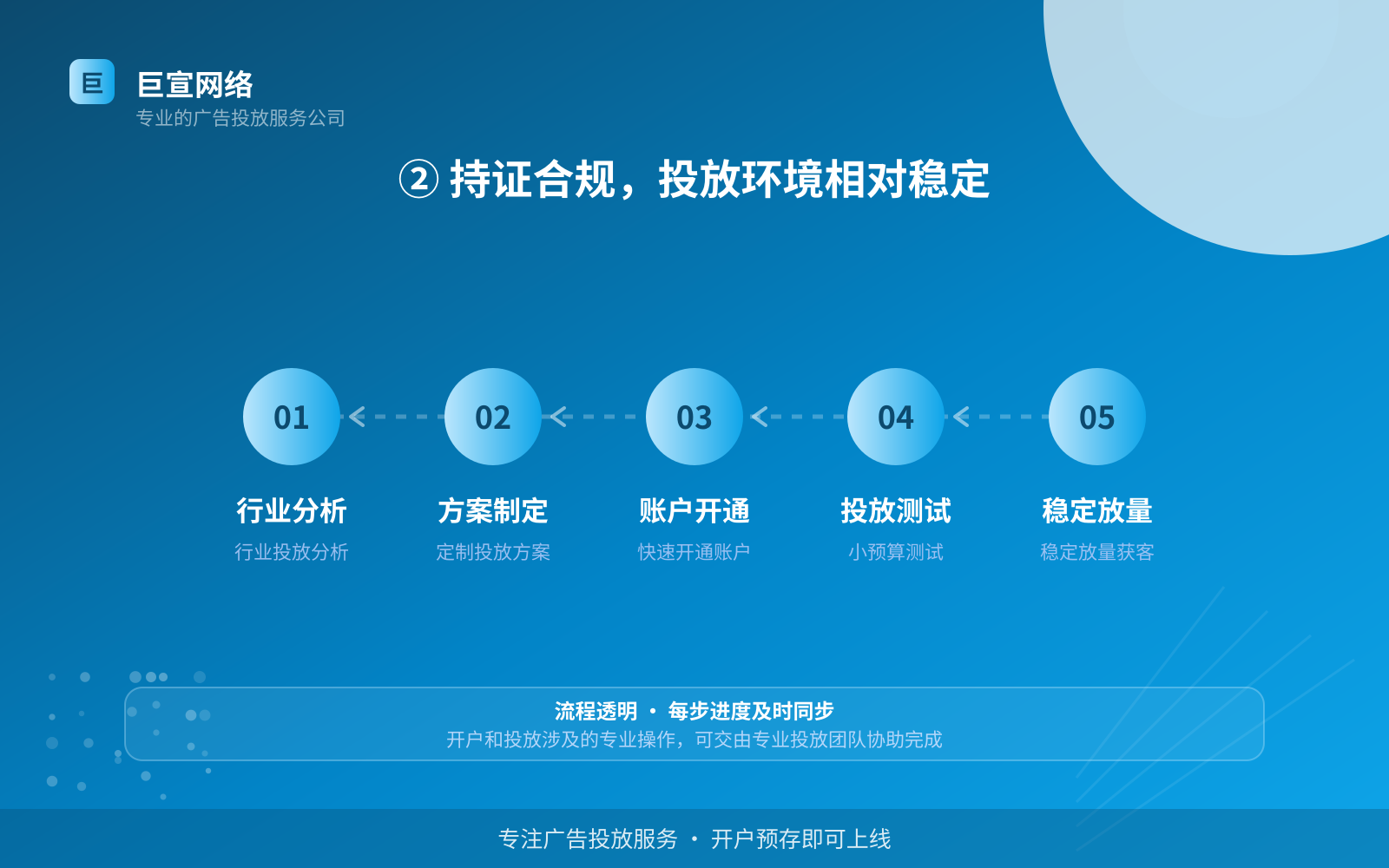 巨

巨宣网络
专业的广告投放服务公司

② 持证合规，投放环境相对稳定

01
行业分析
行业投放分析

02
方案制定
定制投放方案

03
账户开通
快速开通账户

04
投放测试
小预算测试

05
稳定放量
稳定放量获客

流程透明 · 每步进度及时同步
开户和投放涉及的专业操作，可交由专业投放团队协助完成

专注广告投放服务 · 开户预存即可上线